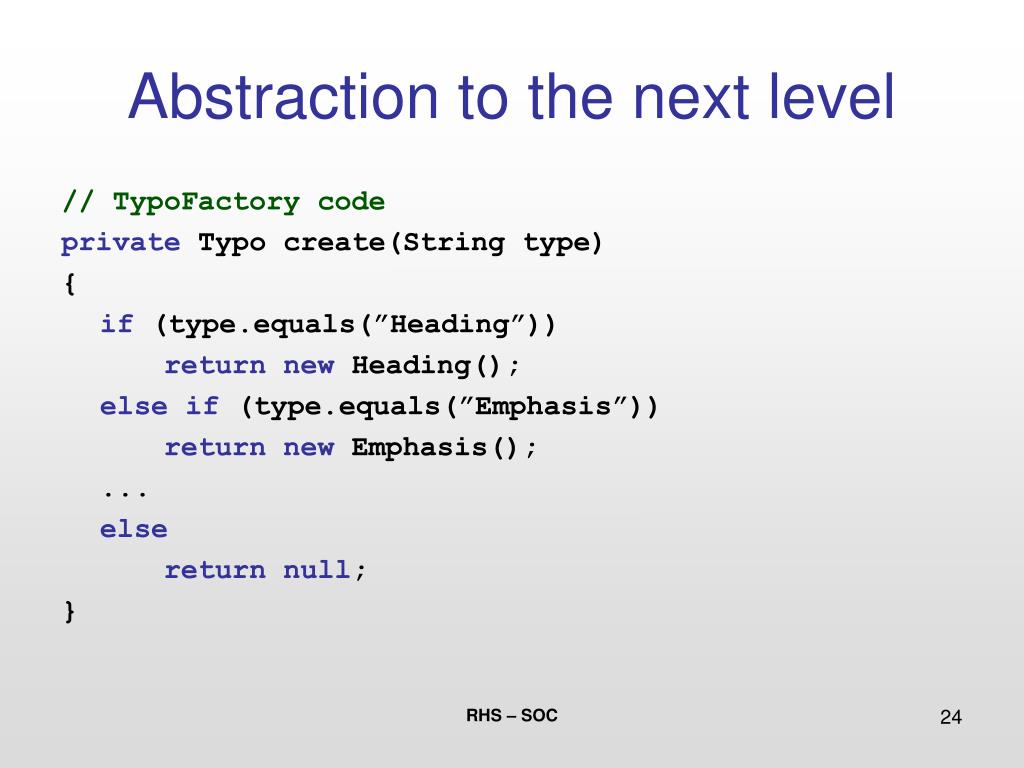 Abstraction to the next level

// TypoFactory code
private Typo create(String type)
{
  if (type.equals(”Heading”))
      return new Heading();
  else if (type.equals(”Emphasis”))
      return new Emphasis();
  ...
  else
      return null;
}

RHS – SOC

24